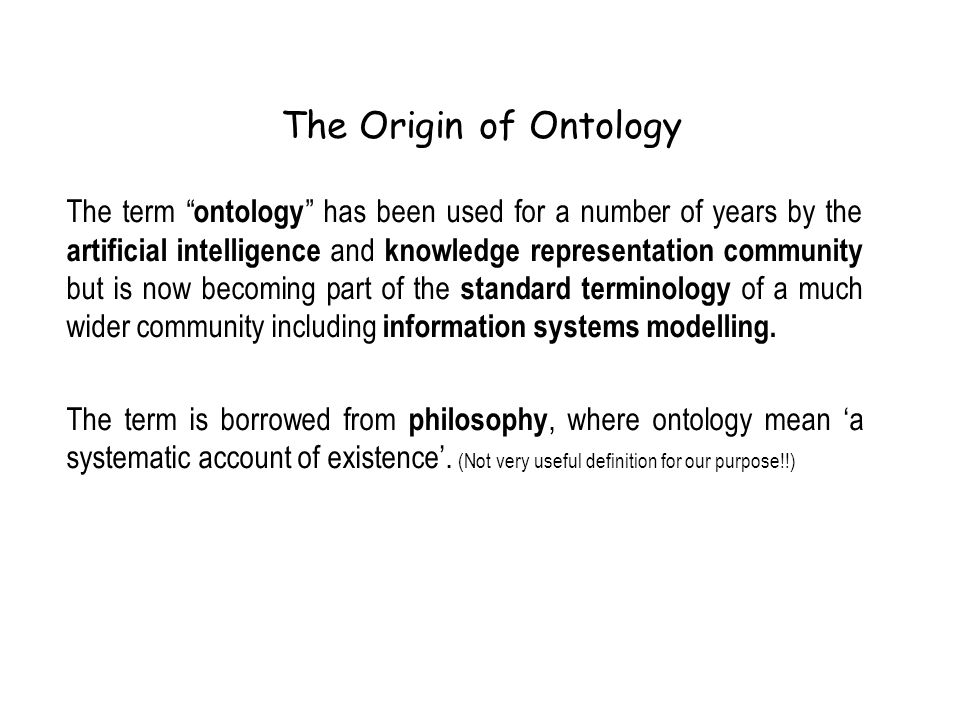 The Origin of Ontology

The term “ontology” has been used for a number of years by the artificial intelligence and knowledge representation community but is now becoming part of the standard terminology of a much wider community including information systems modelling.

The term is borrowed from philosophy, where ontology mean ‘a systematic account of existence’. (Not very useful definition for our purpose!!)